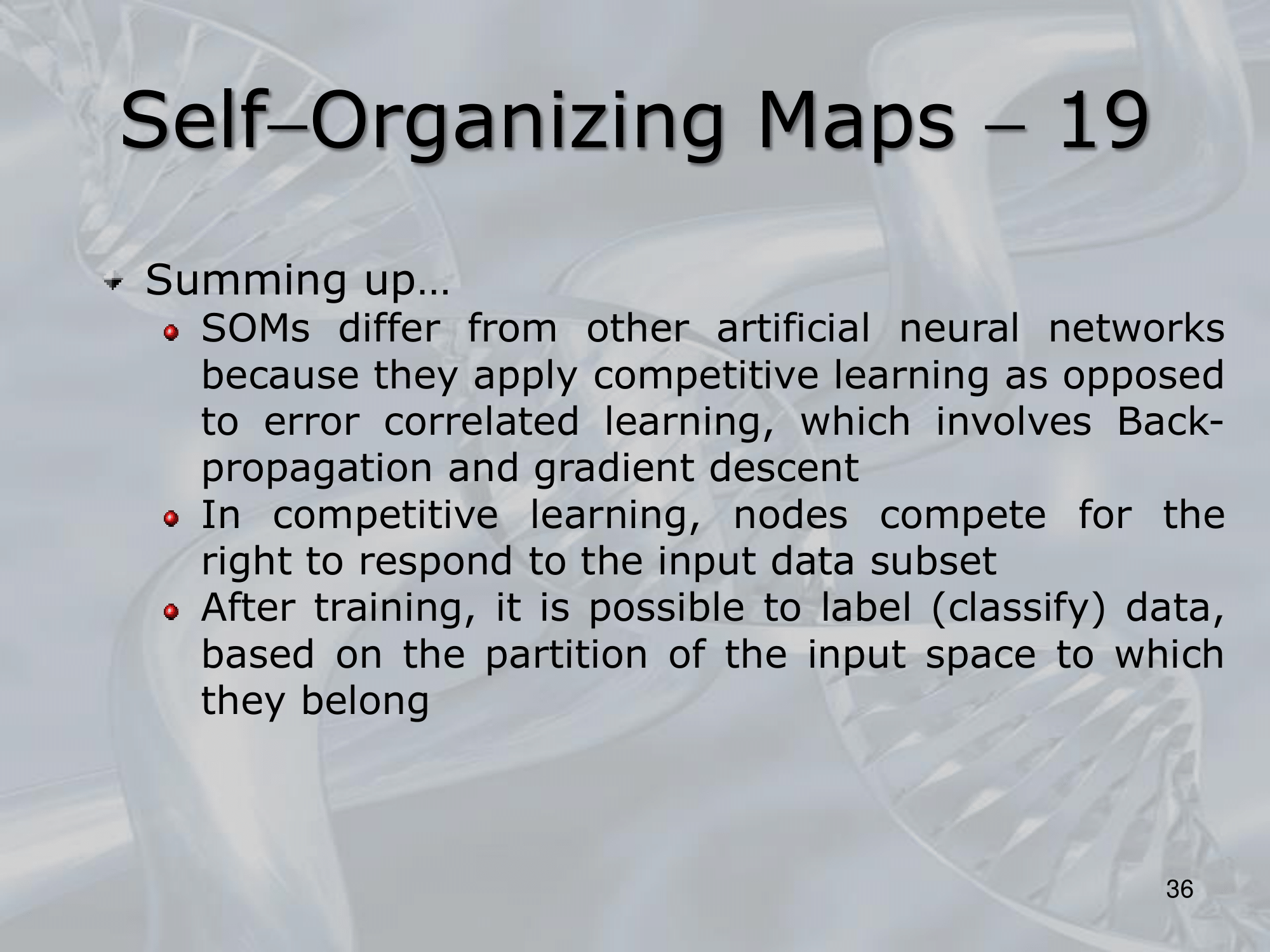 Self–Organizing Maps – 19

Summing up…

SOMs differ from other artificial neural networks because they apply competitive learning as opposed to error correlated learning, which involves Back-propagation and gradient descent

In competitive learning, nodes compete for the right to respond to the input data subset

After training, it is possible to label (classify) data, based on the partition of the input space to which they belong

36